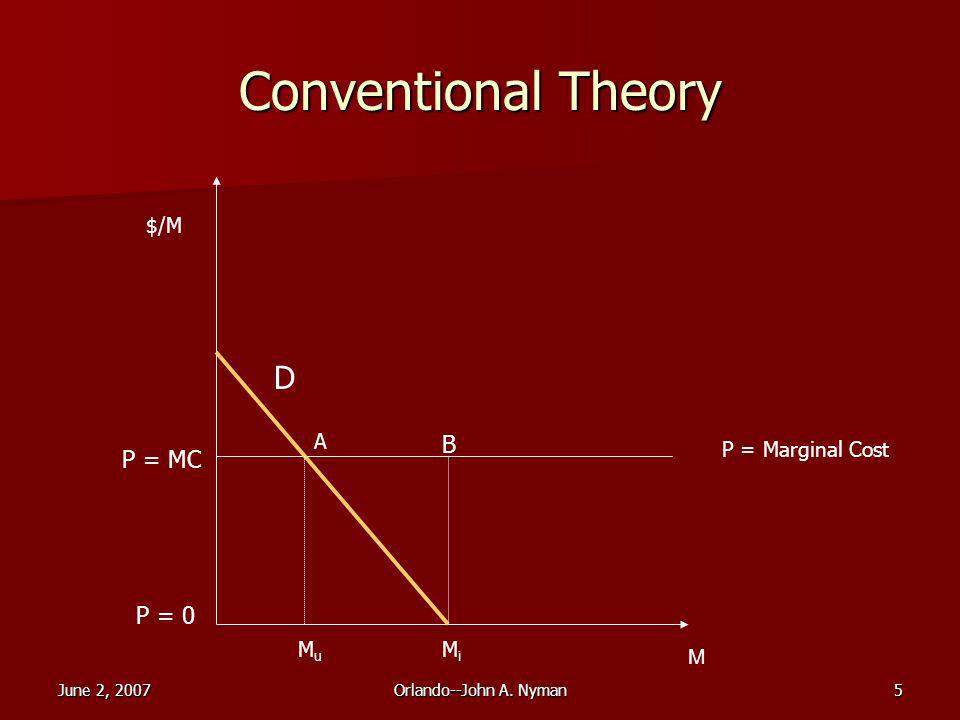 Conventional Theory

$/M

D

A

B

P = MC

P = Marginal Cost

P = 0

$M_u$

$M_i$

M

June 2, 2007

Orlando--John A. Nyman

5